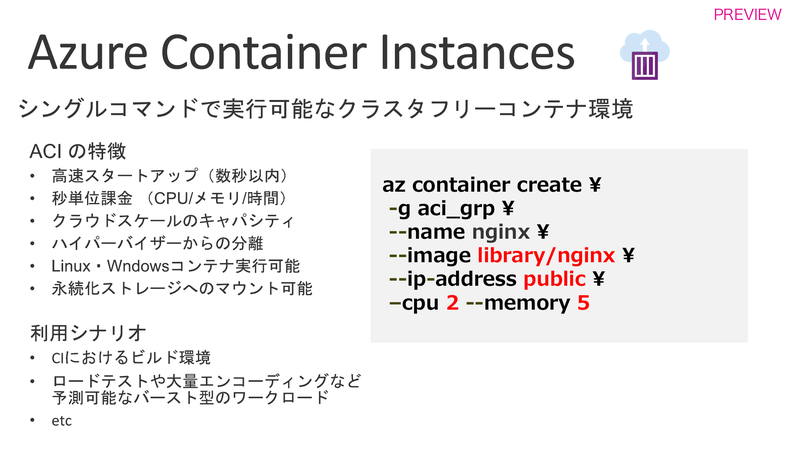 PREVIEW

Azure Container Instances

シングルコマンドで実行可能なクラスタフリーコンテナ環境

ACI の特徴
• 高速スタートアップ（数秒以内）
• 秒単位課金 （CPU/メモリ/時間）
• クラウドスケールのキャパシティ
• ハイパーバイザーからの分離
• Linux・Wndowsコンテナ実行可能
• 永続化ストレージへのマウント可能

利用シナリオ
• CIにおけるビルド環境
• ロードテストや大量エンコーディングなど予測可能なバースト型のワークロード
• etc

az container create ¥
-g aci_grp ¥
--name nginx ¥
--image library/nginx ¥
--ip-address public ¥
–cpu 2 --memory 5